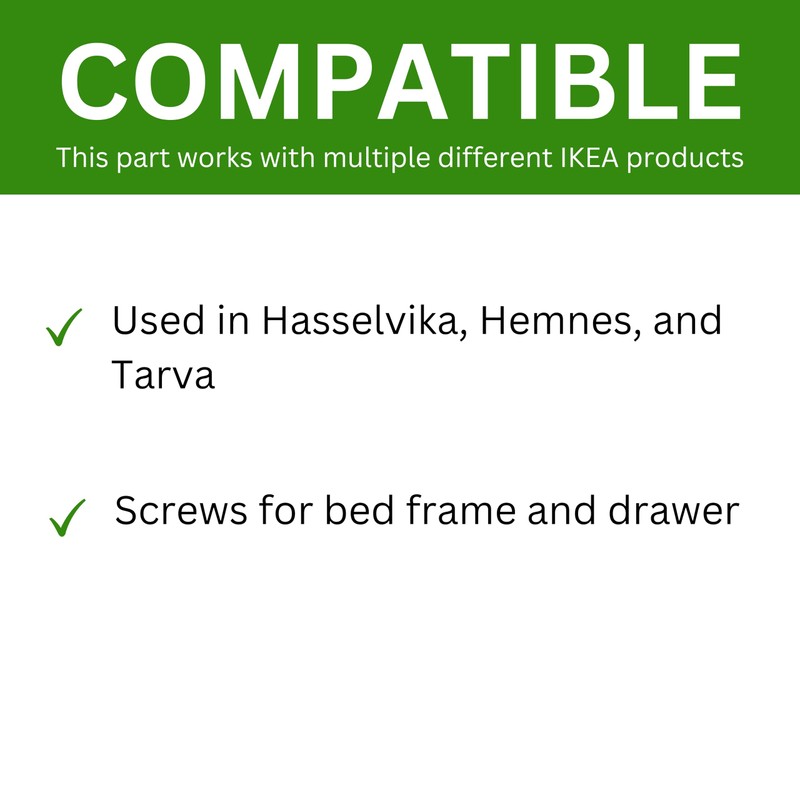 COMPATIBLE

This part works with multiple different IKEA products

✓ Used in Hasselvika, Hemnes, and Tarva

✓ Screws for bed frame and drawer